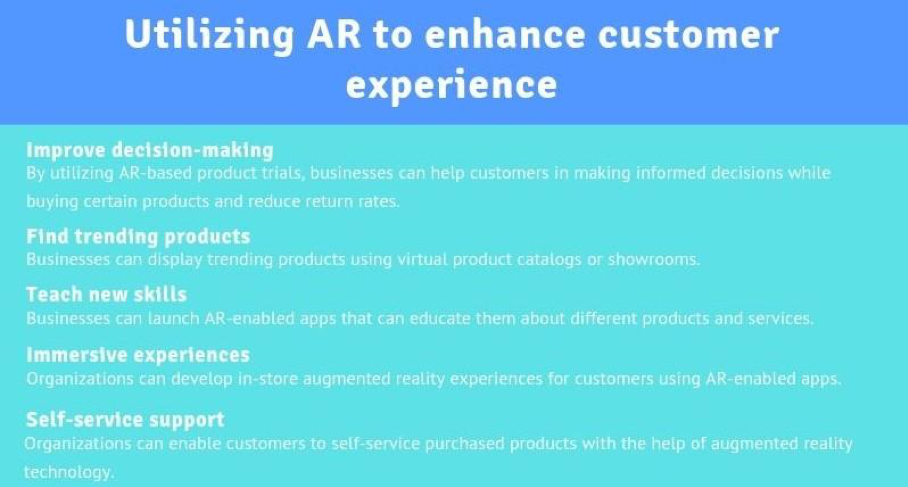 Utilizing AR to enhance customer experience

Improve decision-making
By utilizing AR-based product trials, businesses can help customers in making informed decisions while buying certain products and reduce return rates.

Find trending products
Businesses can display trending products using virtual product catalogs or showrooms.

Teach new skills
Businesses can launch AR-enabled apps that can educate them about different products and services.

Immersive experiences
Organizations can develop in-store augmented reality experiences for customers using AR-enabled apps.

Self-service support
Organizations can enable customers to self-service purchased products with the help of augmented reality technology.